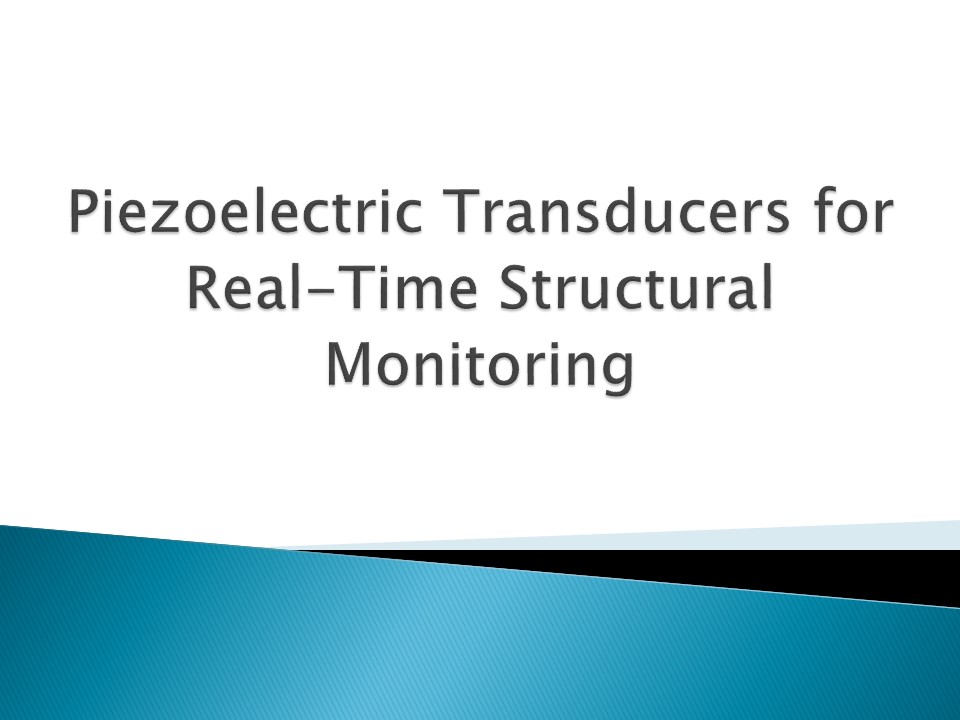 Piezoelectric Transducers for Real-Time Structural Monitoring